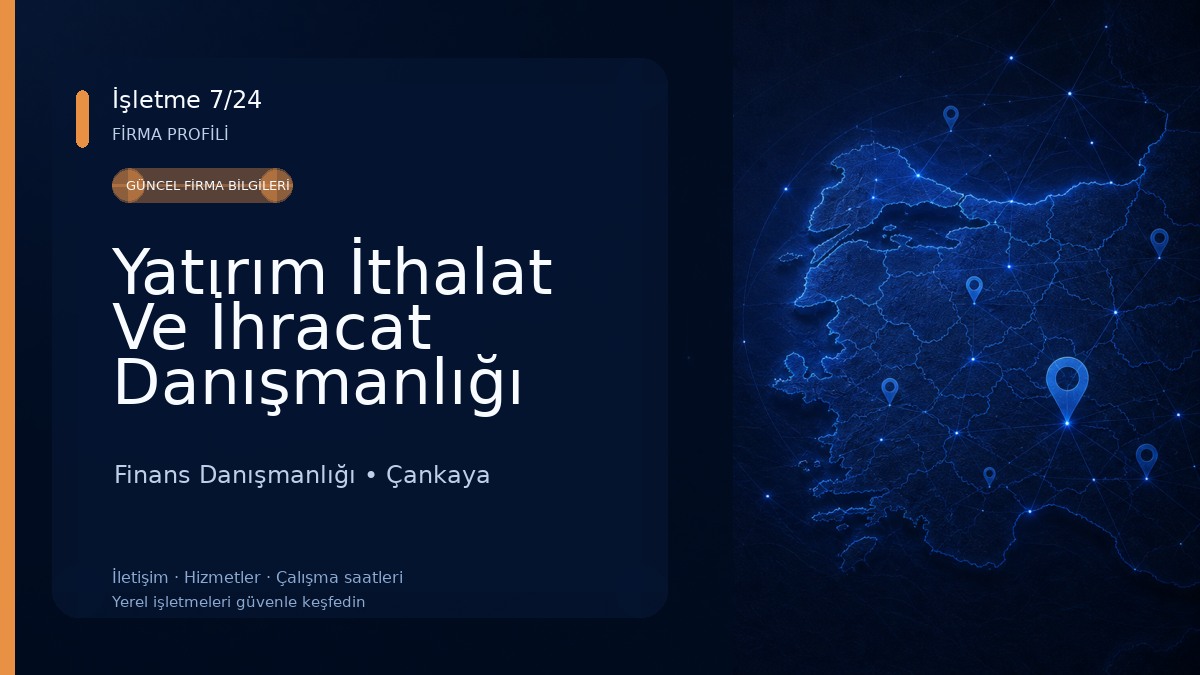 İşletme 7/24
FİRMA PROFİLİ

GÜNCEL FİRMA BİLGİLERİ

Yatırım İthalat Ve İhracat Danışmanlığı

Finans Danışmanlığı • Çankaya

İletişim · Hizmetler · Çalışma saatleri
Yerel işletmeleri güvenle keşfedin